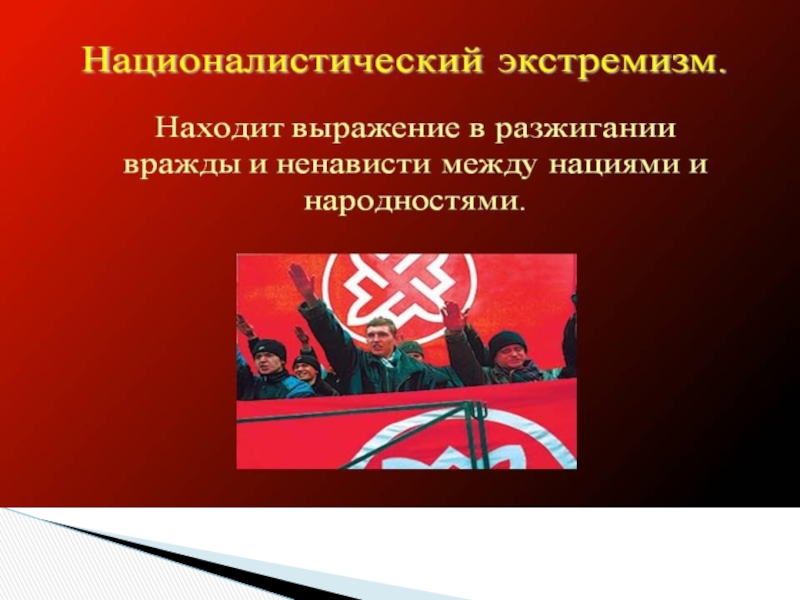 Националистический экстремизм.

Находит выражение в разжигании вражды и ненависти между нациями и народностями.